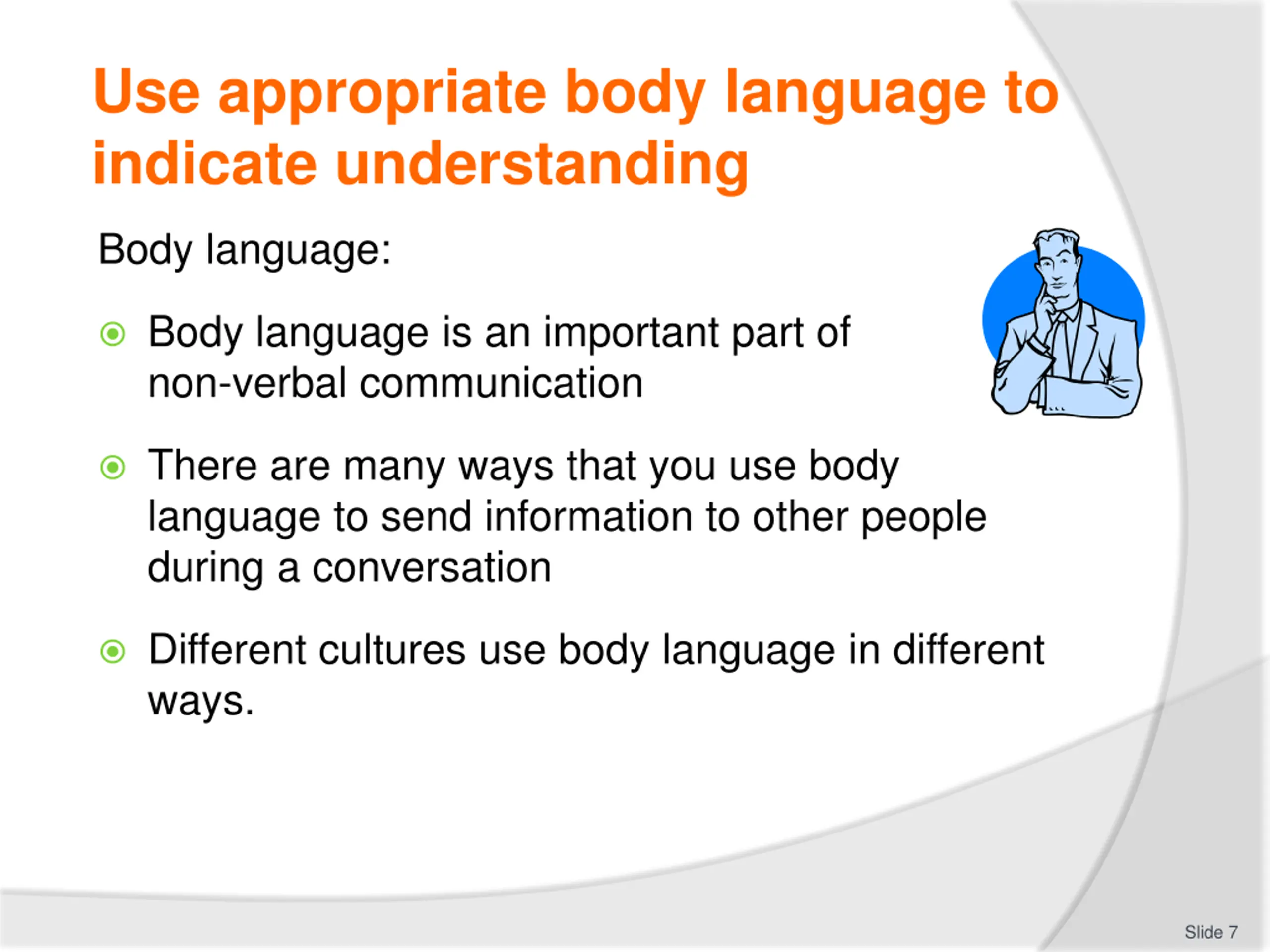 Use appropriate body language to indicate understanding

Body language:

Body language is an important part of non-verbal communication

There are many ways that you use body language to send information to other people during a conversation

Different cultures use body language in different ways.

Slide 7